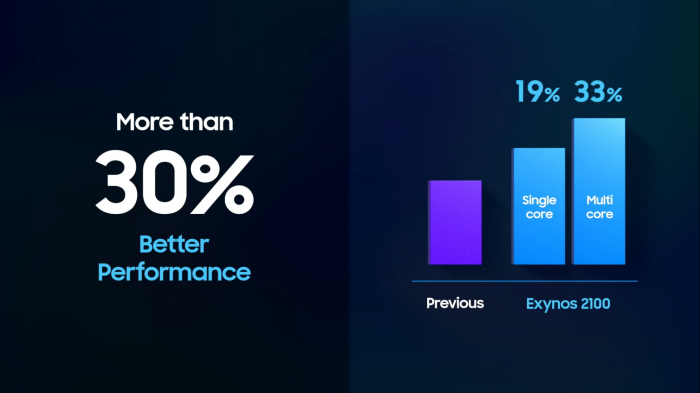 More than
30%
Better Performance

19% 33%

Single core

Multi core

Previous

Exynos 2100